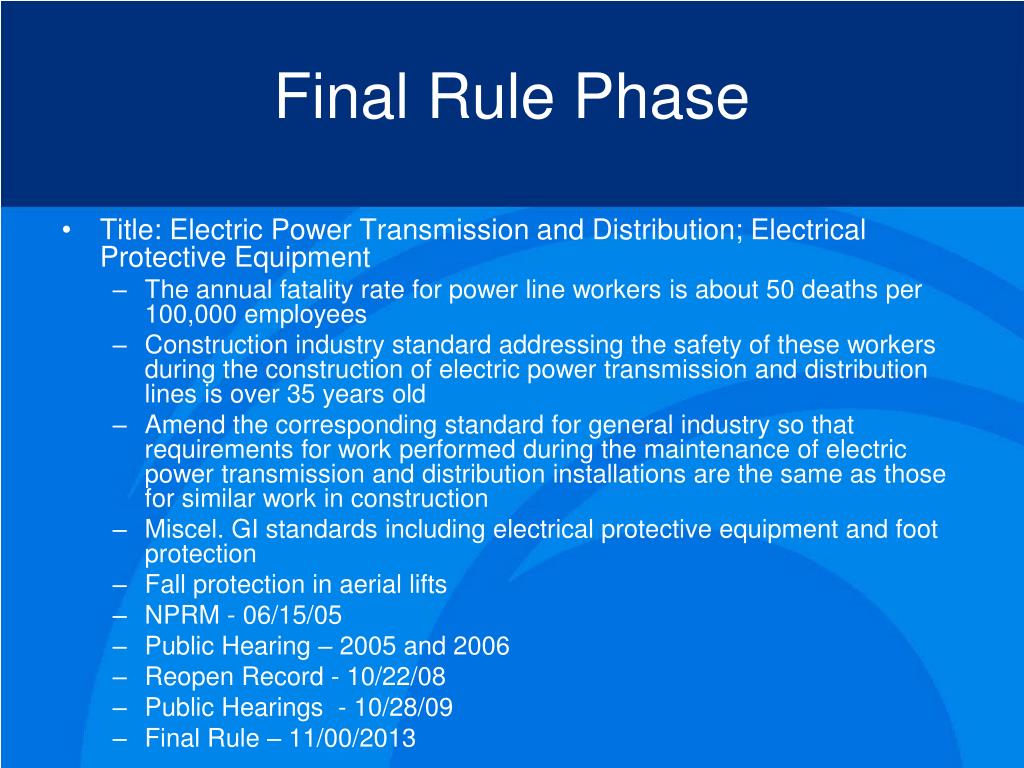 Final Rule Phase

• Title: Electric Power Transmission and Distribution; Electrical Protective Equipment
– The annual fatality rate for power line workers is about 50 deaths per 100,000 employees
– Construction industry standard addressing the safety of these workers during the construction of electric power transmission and distribution lines is over 35 years old
– Amend the corresponding standard for general industry so that requirements for work performed during the maintenance of electric power transmission and distribution installations are the same as those for similar work in construction
– Miscel. GI standards including electrical protective equipment and foot protection
– Fall protection in aerial lifts
– NPRM - 06/15/05
– Public Hearing – 2005 and 2006
– Reopen Record - 10/22/08
– Public Hearings - 10/28/09
– Final Rule – 11/00/2013